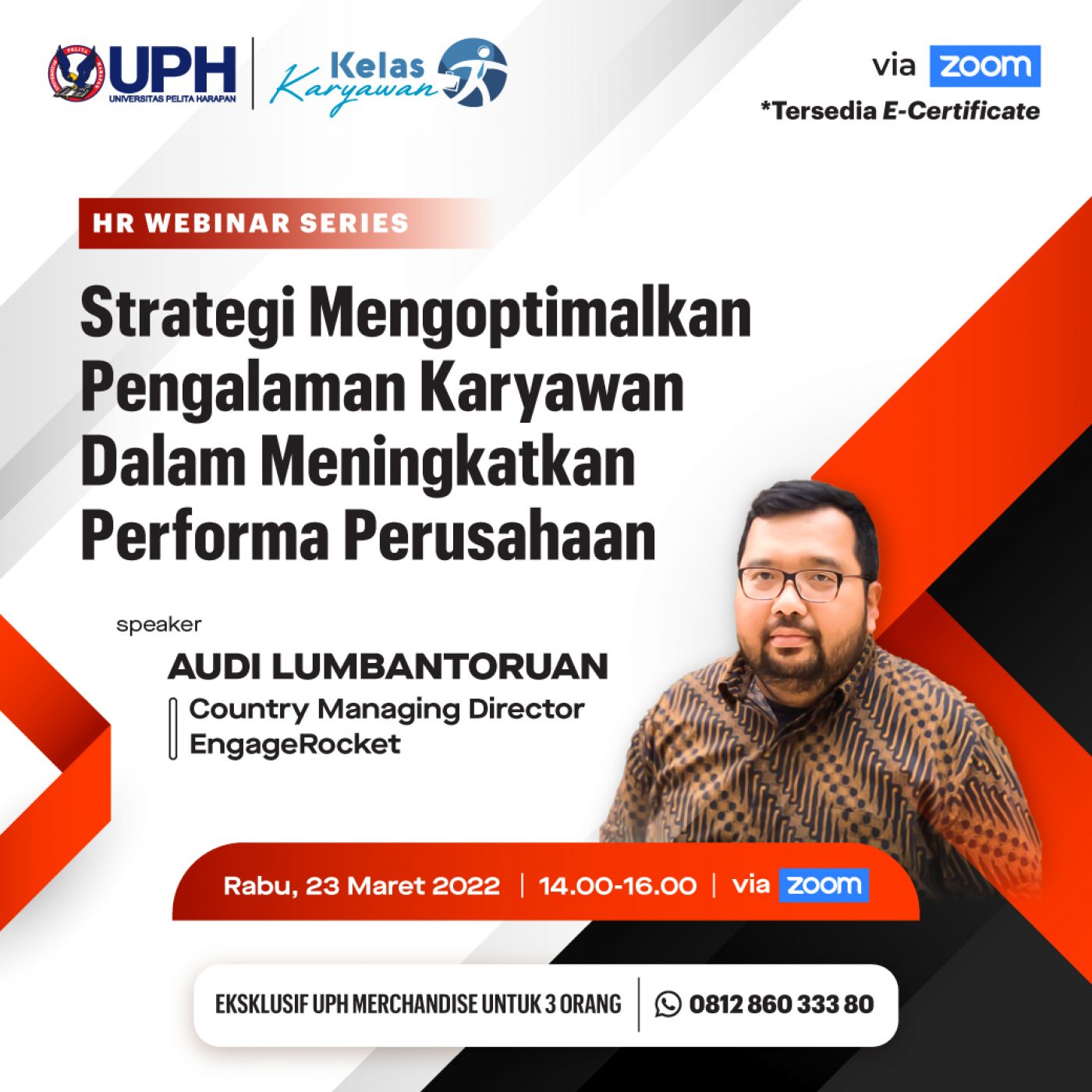 UPH
UNIVERSITAS PELITA HARAPAN

Kelas Karyawan

via zoom
*Tersedia E-Certificate

HR WEBINAR SERIES

Strategi Mengoptimalkan Pengalaman Karyawan Dalam Meningkatkan Performa Perusahaan

speaker
AUDI LUMBANTORUAN
Country Managing Director
EngageRocket

Rabu, 23 Maret 2022 | 14.00-16.00 | via zoom

EKSKLUSIF UPH MERCHANDISE UNTUK 3 ORANG | 0812 860 333 80